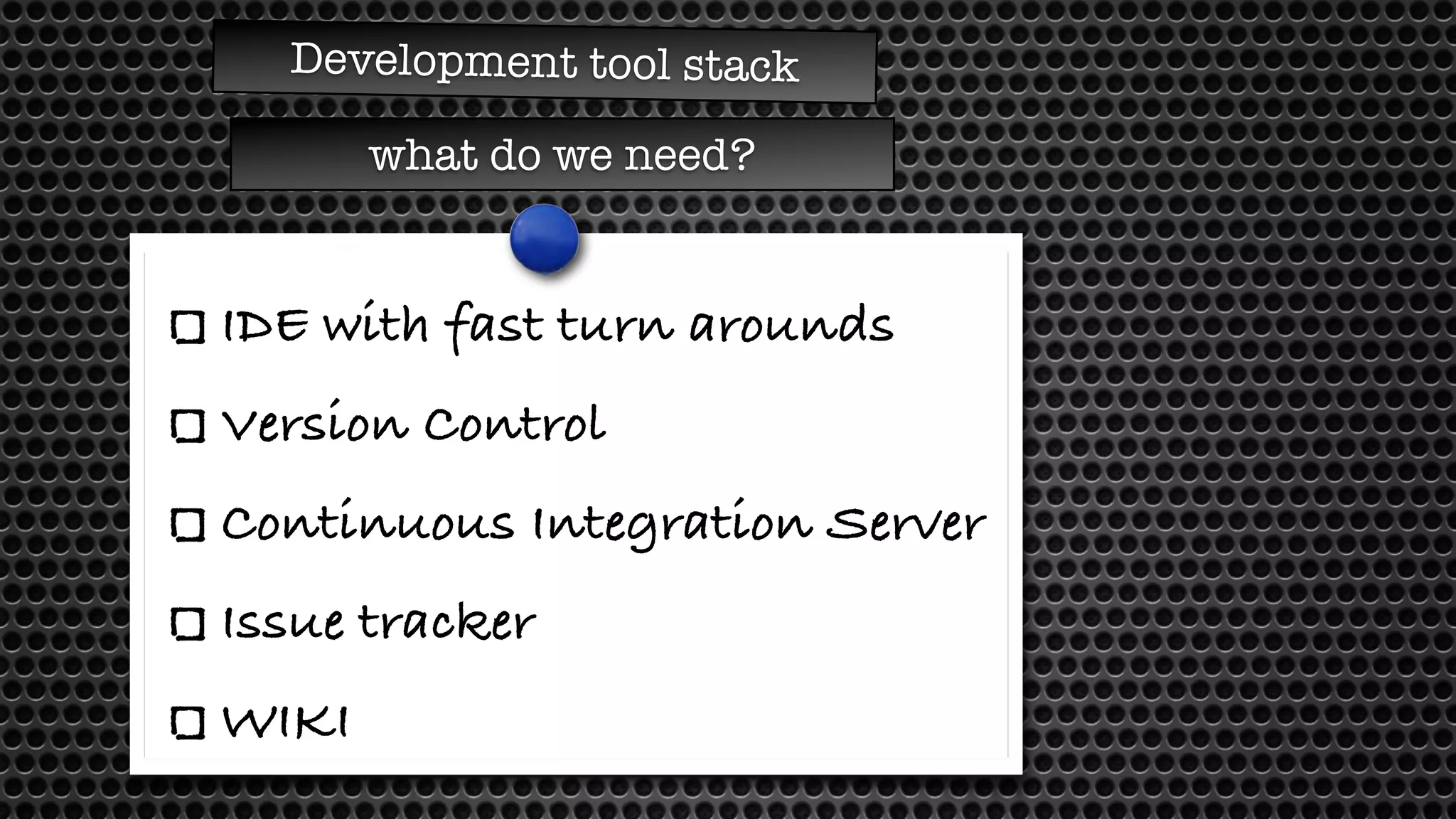 Development tool stack

what do we need?

☐ IDE with fast turn arounds

☐ Version Control

☐ Continuous Integration Server

☐ Issue tracker

☐ WIKI